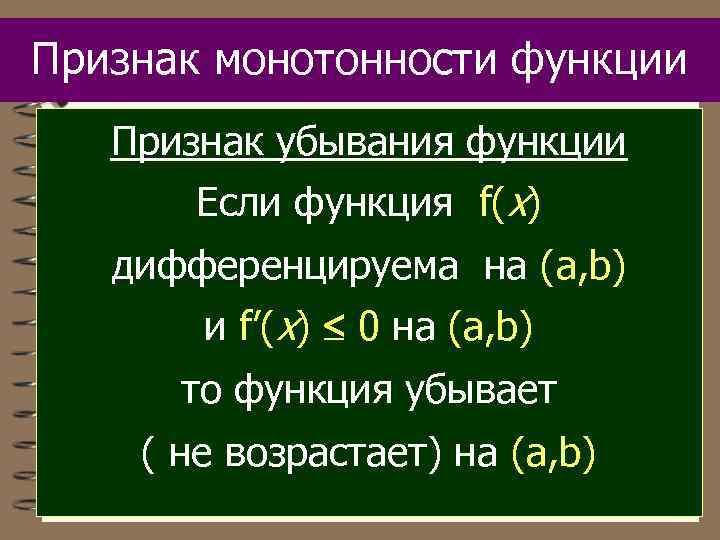 Признак монотонности функции

Признак убывания функции

Если функция $f(x)$ дифференцируема на $(a,b)$ и $f'(x) \leq 0$ на $(a,b)$ то функция убывает ( не возрастает) на $(a,b)$